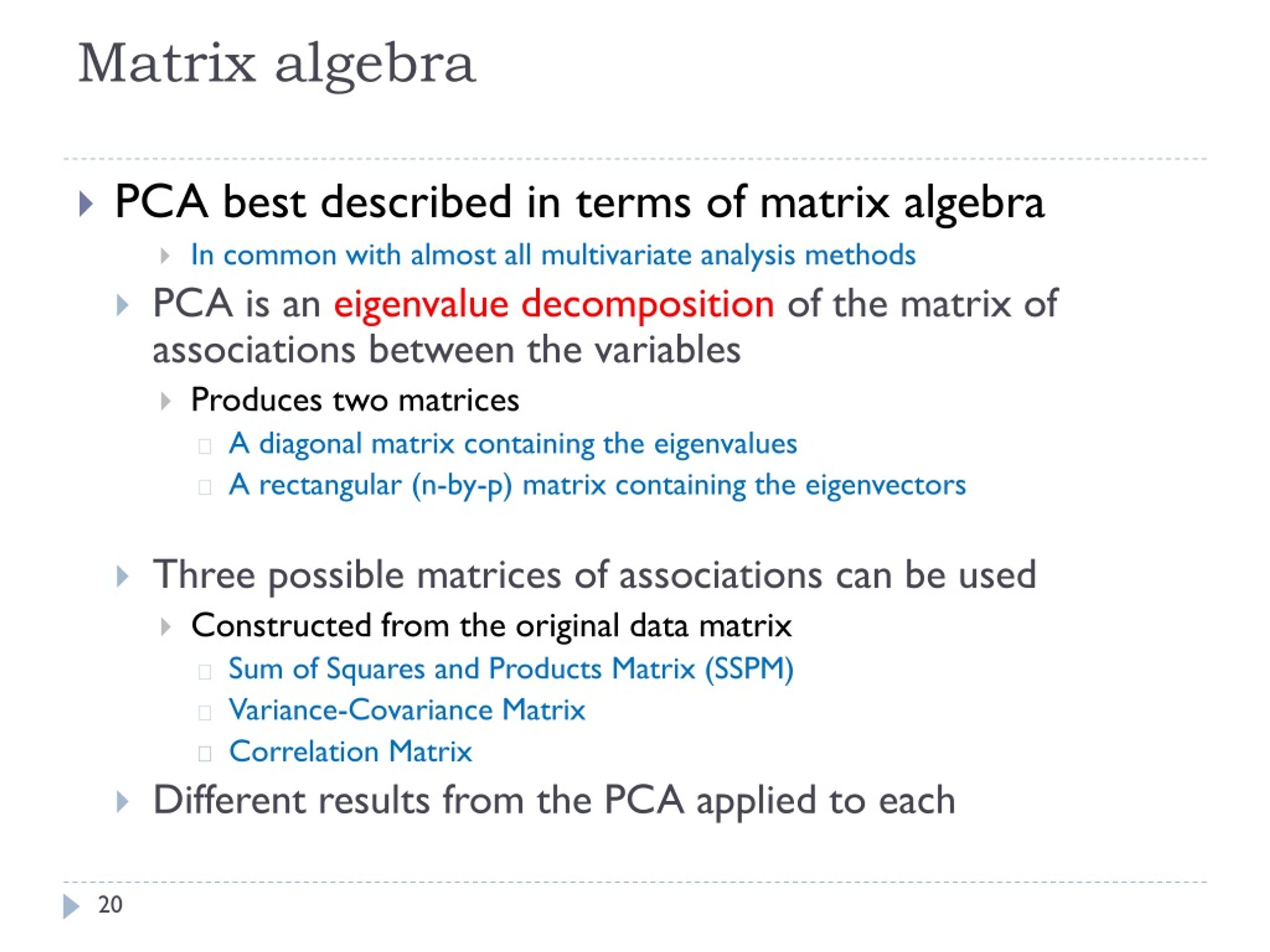 Matrix algebra

PCA best described in terms of matrix algebra

In common with almost all multivariate analysis methods

PCA is an eigenvalue decomposition of the matrix of associations between the variables

Produces two matrices

A diagonal matrix containing the eigenvalues

A rectangular (n-by-p) matrix containing the eigenvectors

Three possible matrices of associations can be used

Constructed from the original data matrix

Sum of Squares and Products Matrix (SSPM)

Variance-Covariance Matrix

Correlation Matrix

Different results from the PCA applied to each

20